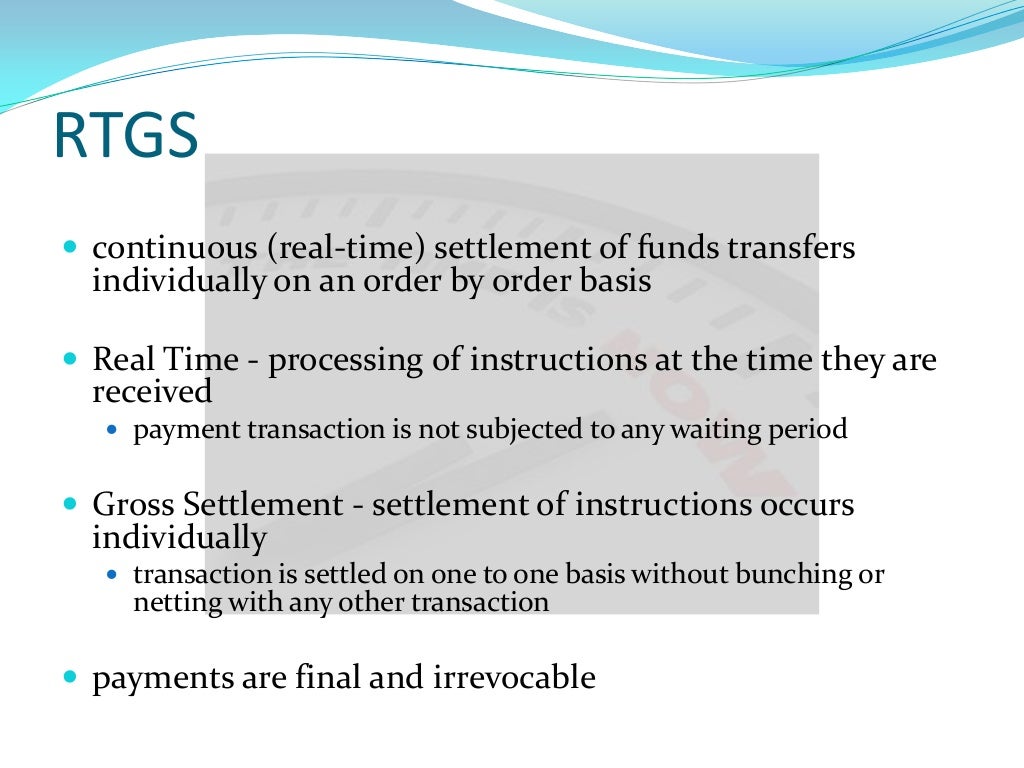 RTGS

- continuous (real-time) settlement of funds transfers individually on an order by order basis

- Real Time - processing of instructions at the time they are received
  - payment transaction is not subjected to any waiting period

- Gross Settlement - settlement of instructions occurs individually
  - transaction is settled on one to one basis without bunching or netting with any other transaction

- payments are final and irrevocable